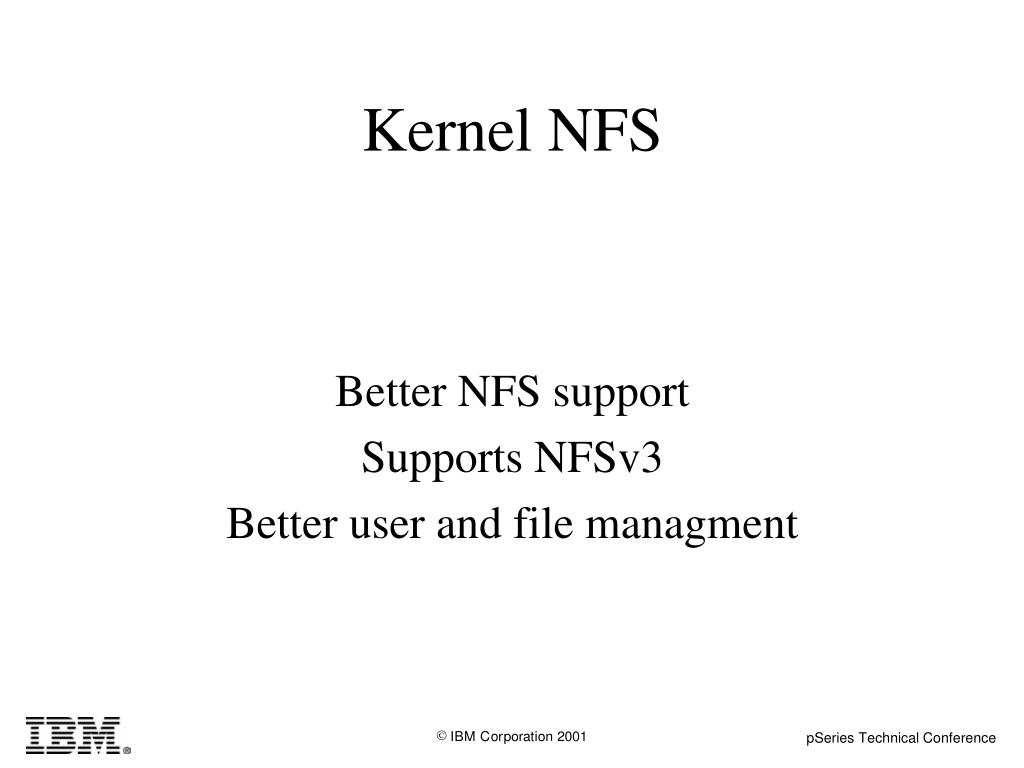 Kernel NFS

Better NFS support

Supports NFSv3

Better user and file managment

IBM®

© IBM Corporation 2001

pSeries Technical Conference